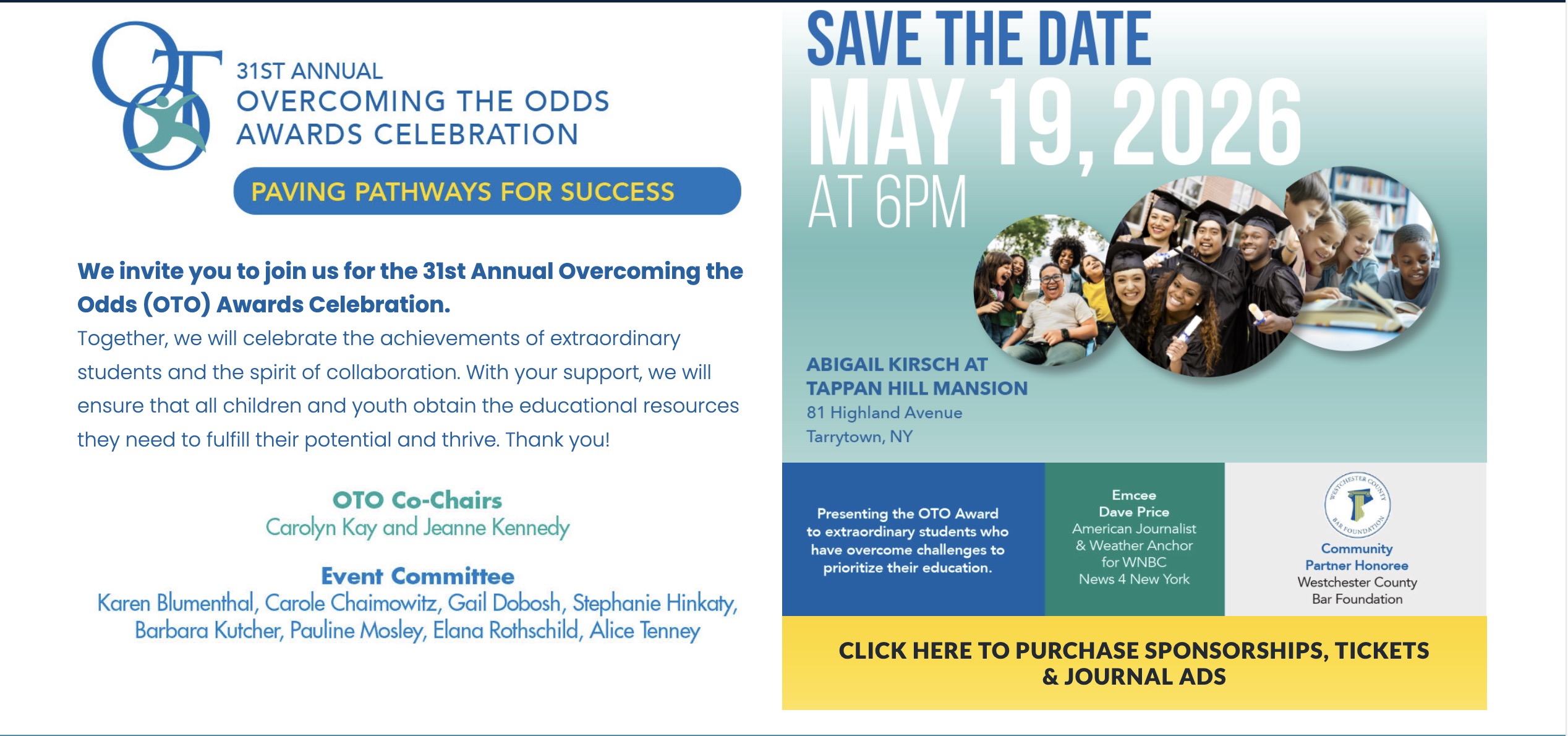 OTO

31ST ANNUAL
OVERCOMING THE ODDS
AWARDS CELEBRATION

PAVING PATHWAYS FOR SUCCESS

We invite you to join us for the 31st Annual Overcoming the Odds (OTO) Awards Celebration.

Together, we will celebrate the achievements of extraordinary students and the spirit of collaboration. With your support, we will ensure that all children and youth obtain the educational resources they need to fulfill their potential and thrive. Thank you!

OTO Co-Chairs
Carolyn Kay and Jeanne Kennedy

Event Committee
Karen Blumenthal, Carole Chaimowitz, Gail Dobosh, Stephanie Hinkaty, Barbara Kutcher, Pauline Mosley, Elana Rothschild, Alice Tenney

SAVE THE DATE
MAY 19, 2026
AT 6PM

ABIGAIL KIRSCH AT
TAPPAN HILL MANSION
81 Highland Avenue
Tarrytown, NY

Presenting the OTO Award to extraordinary students who have overcome challenges to prioritize their education.

Emcee
Dave Price
American Journalist
& Weather Anchor
for WNBC
News 4 New York

WESTCHESTER COUNTY BAR FOUNDATION

Community
Partner Honoree
Westchester County
Bar Foundation

CLICK HERE TO PURCHASE SPONSORSHIPS, TICKETS & JOURNAL ADS